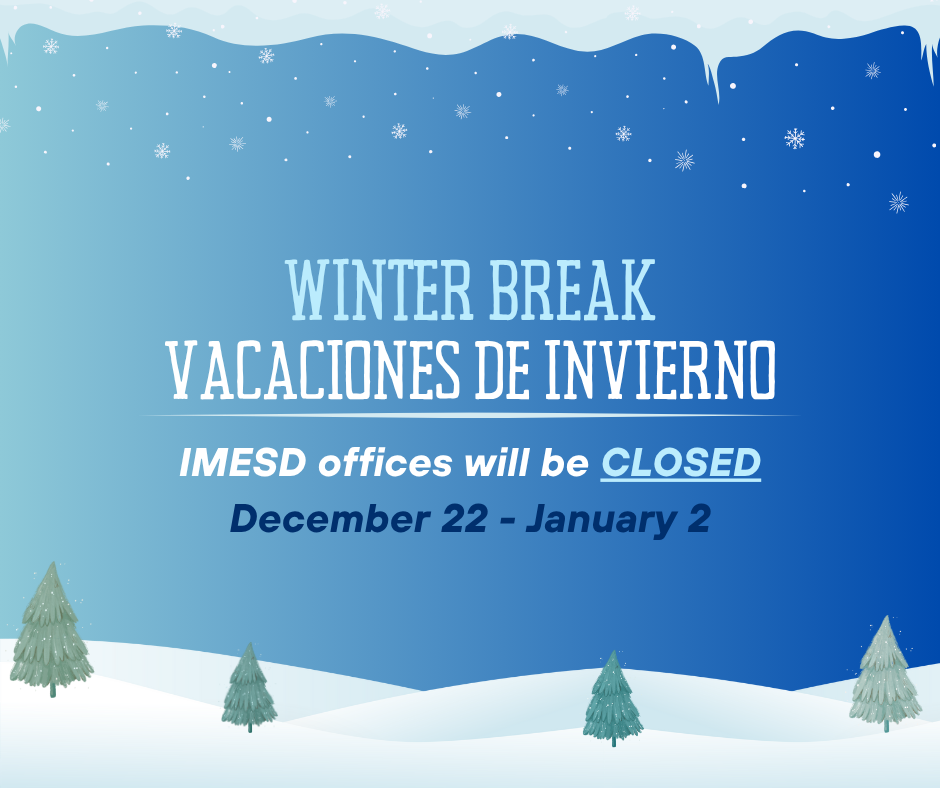 WINTER BREAK
VACACIONES DE INVIERNO

IMESD offices will be CLOSED
December 22 - January 2